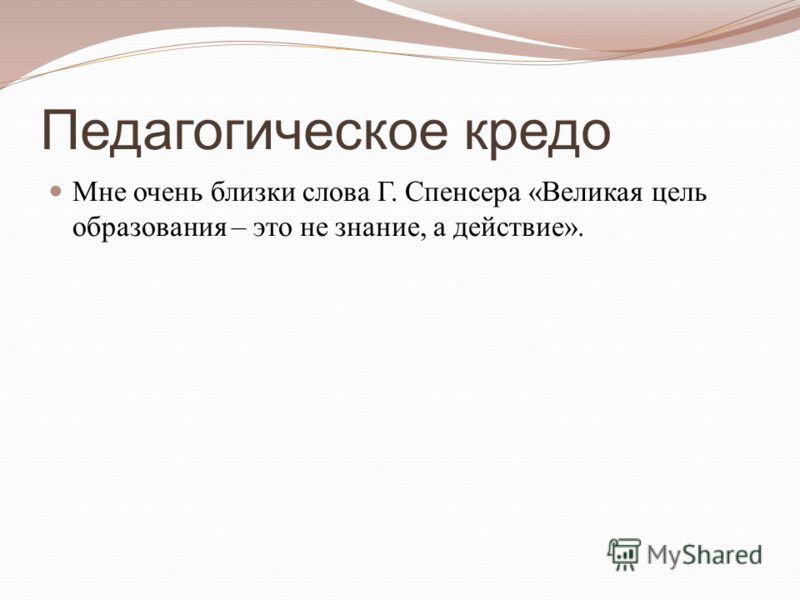 Педагогическое кредо

Мне очень близки слова Г. Спенсера «Великая цель образования – это не знание, а действие».

MyShared